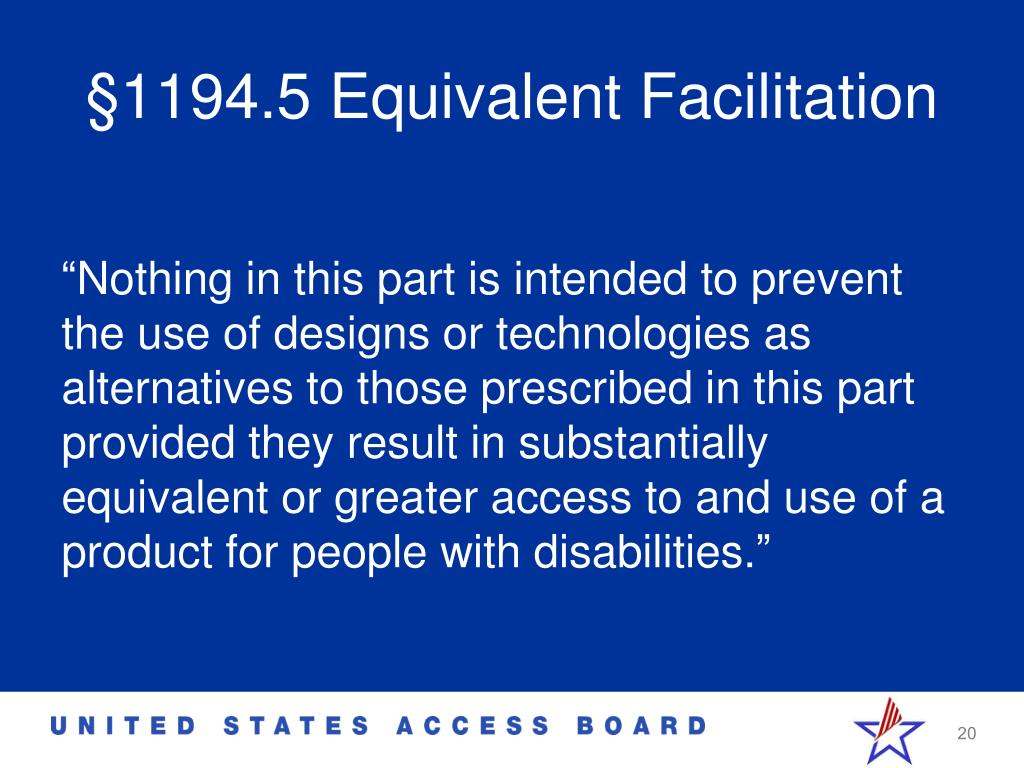 §1194.5 Equivalent Facilitation

“Nothing in this part is intended to prevent the use of designs or technologies as alternatives to those prescribed in this part provided they result in substantially equivalent or greater access to and use of a product for people with disabilities.”

UNITED STATES ACCESS BOARD

20